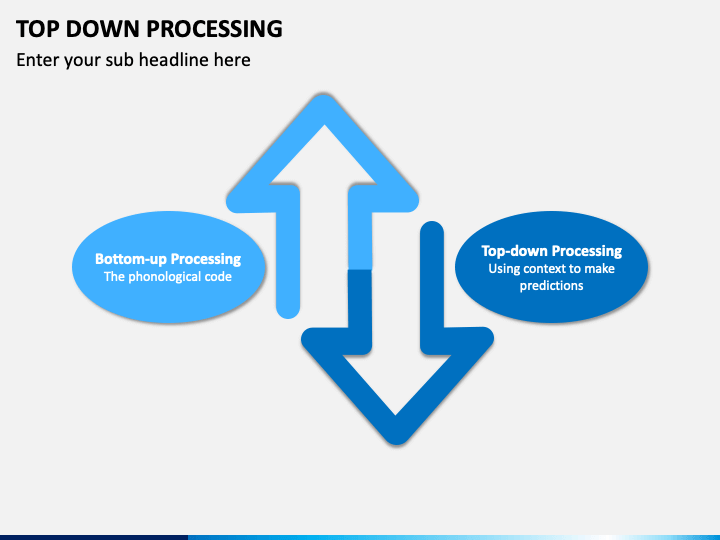 TOP DOWN PROCESSING

Enter your sub headline here

Bottom-up Processing
The phonological code

Top-down Processing
Using context to make predictions